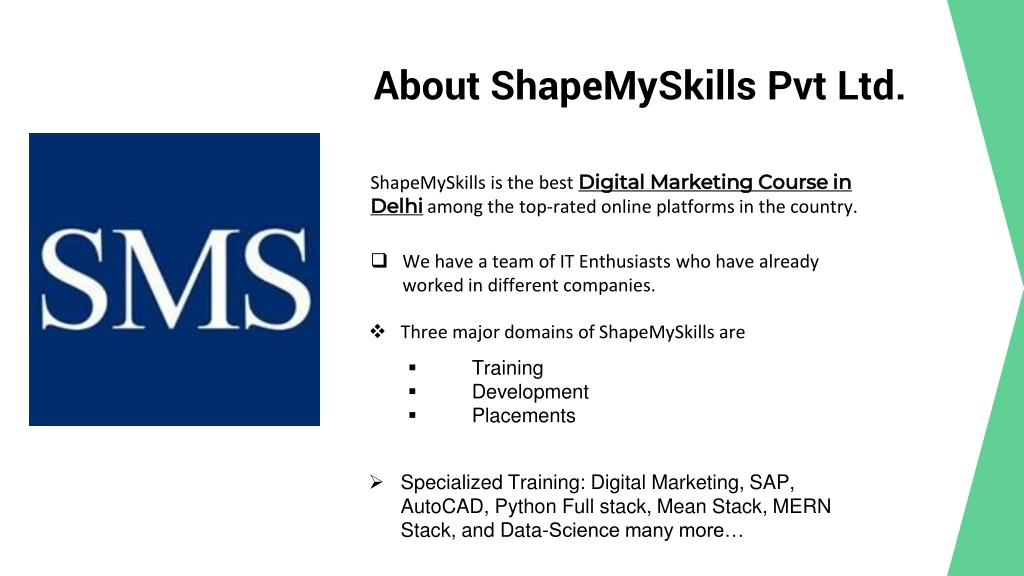 About ShapeMySkills Pvt Ltd.

SMS

ShapeMySkills is the best Digital Marketing Course in Delhi among the top-rated online platforms in the country.

❑ We have a team of IT Enthusiasts who have already worked in different companies.

❖ Three major domains of ShapeMySkills are

▪ Training
▪ Development
▪ Placements

➢ Specialized Training: Digital Marketing, SAP, AutoCAD, Python Full stack, Mean Stack, MERN Stack, and Data-Science many more…